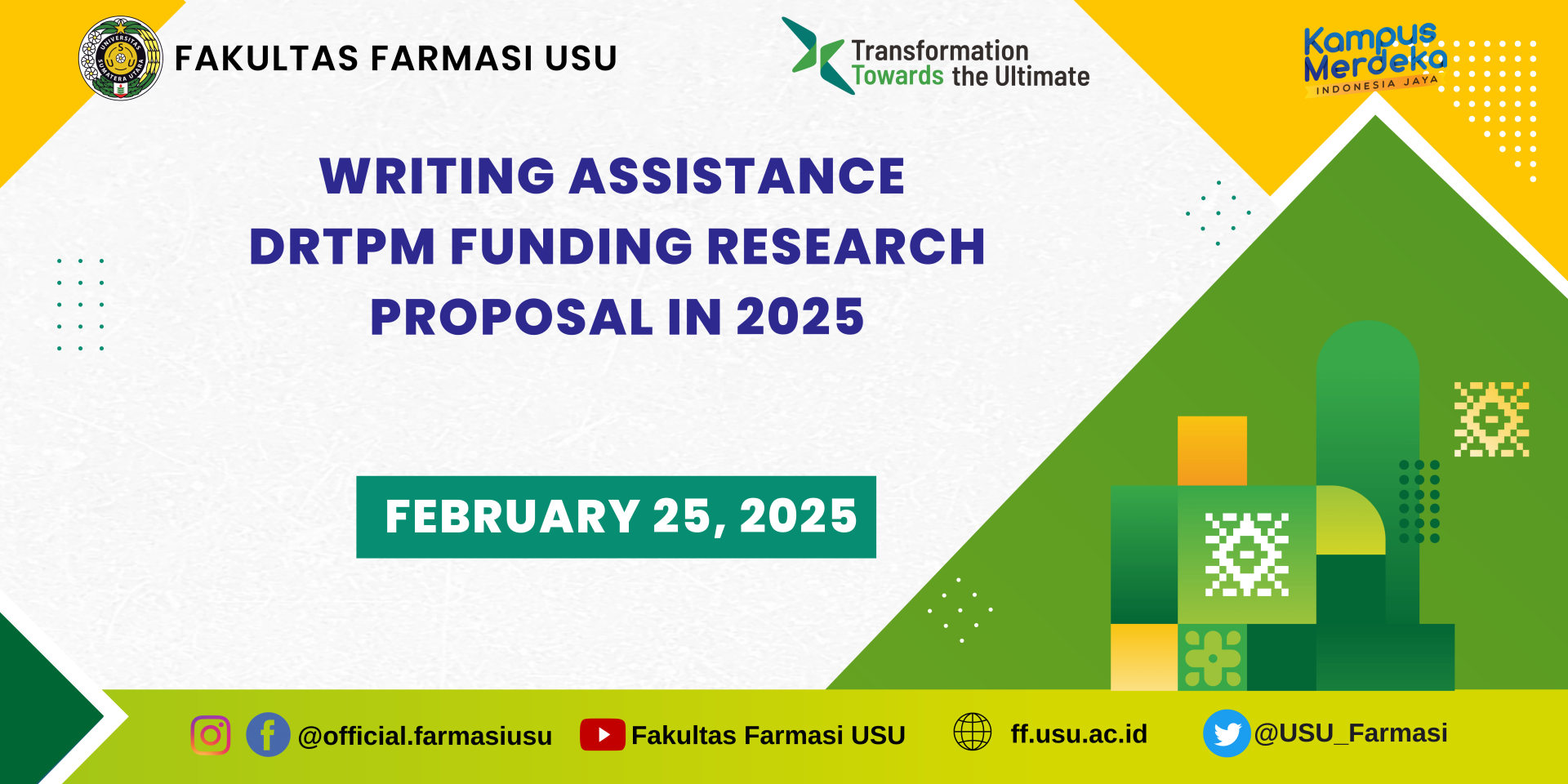 UNIVERSITAS SUMATERA UTARA

FAKULTAS FARMASI USU

Transformation Towards the Ultimate

Kampus Merdeka INDONESIA JAYA

WRITING ASSISTANCE DRTPM FUNDING RESEARCH PROPOSAL IN 2025

FEBRUARY 25, 2025

@official.farmasiusu Fakultas Farmasi USU ff.usu.ac.id @USU_Farmasi